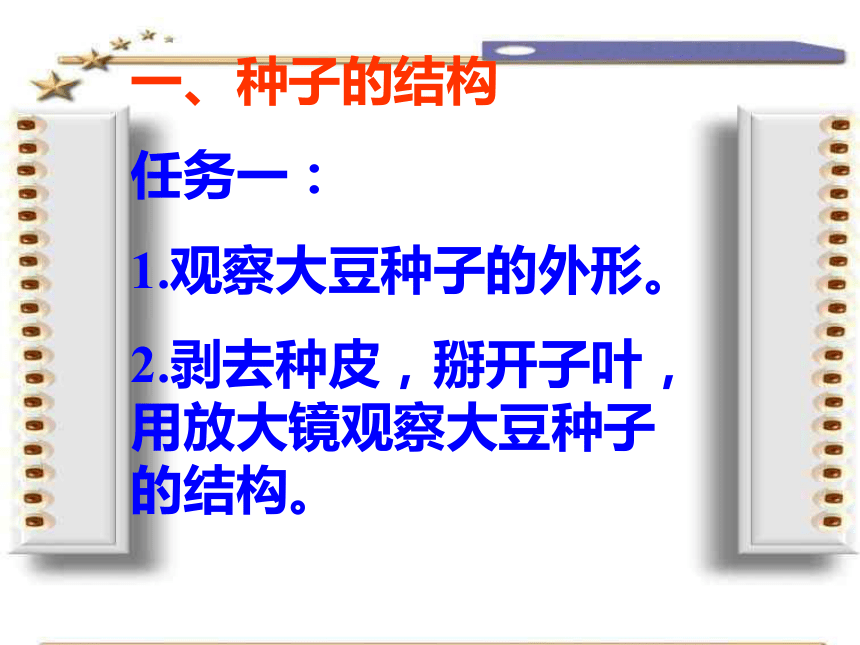 一、种子的结构

任务一：

1.观察大豆种子的外形。

2.剥去种皮，掰开子叶，用放大镜观察大豆种子的结构。